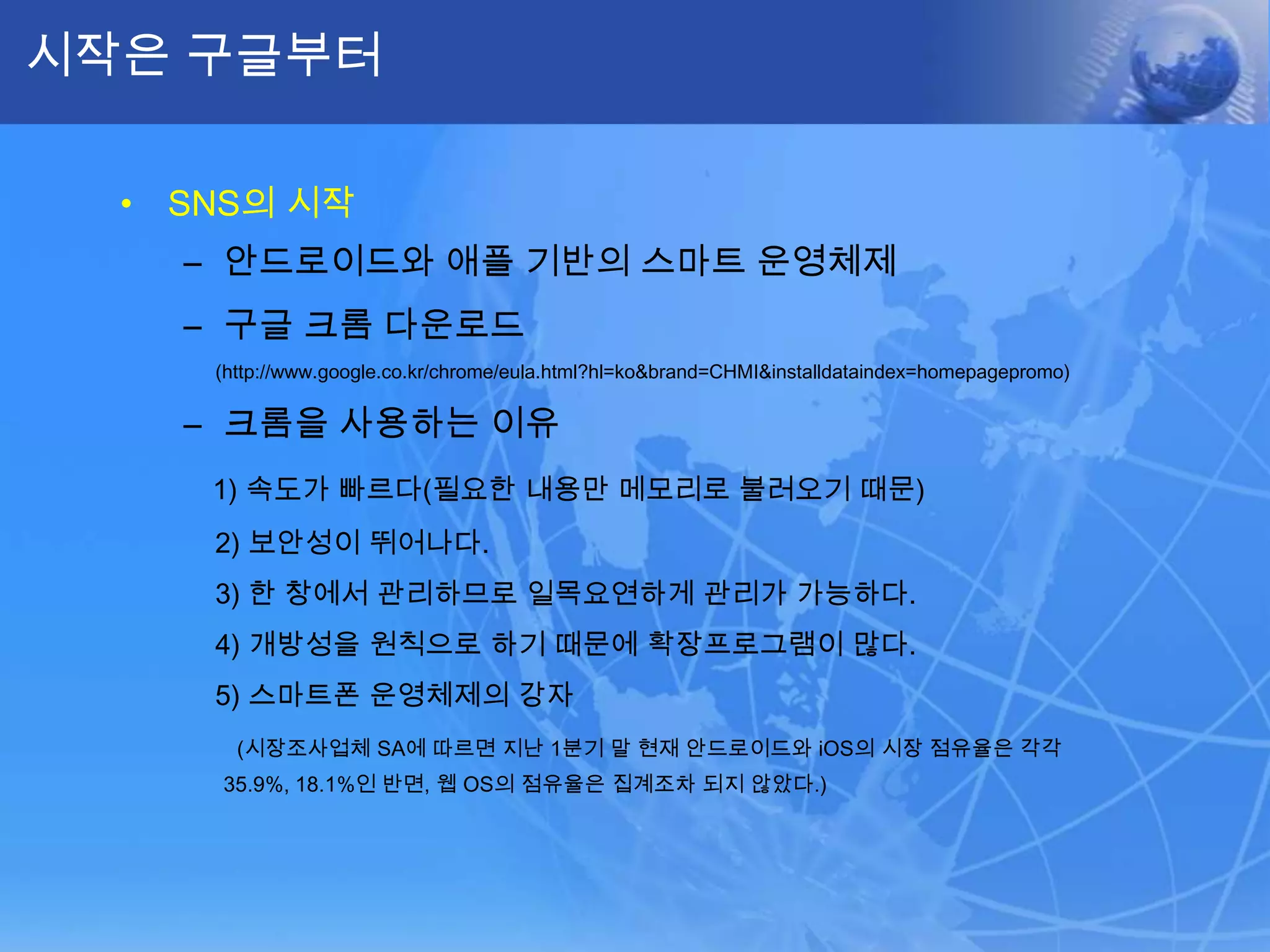 시작은 구글부터

• SNS의 시작

– 안드로이드와 애플 기반의 스마트 운영체제

– 구글 크롬 다운로드

(http://www.google.co.kr/chrome/eula.html?hl=ko&brand=CHMI&installdataindex=homepagepromo)

– 크롬을 사용하는 이유

1) 속도가 빠르다(필요한 내용만 메모리로 불러오기 때문)

2) 보안성이 뛰어나다.

3) 한 창에서 관리하므로 일목요연하게 관리가 가능하다.

4) 개방성을 원칙으로 하기 때문에 확장프로그램이 많다.

5) 스마트폰 운영체제의 강자

(시장조사업체 SA에 따르면 지난 1분기 말 현재 안드로이드와 iOS의 시장 점유율은 각각 35.9%, 18.1%인 반면, 웹 OS의 점유율은 집계조차 되지 않았다.)